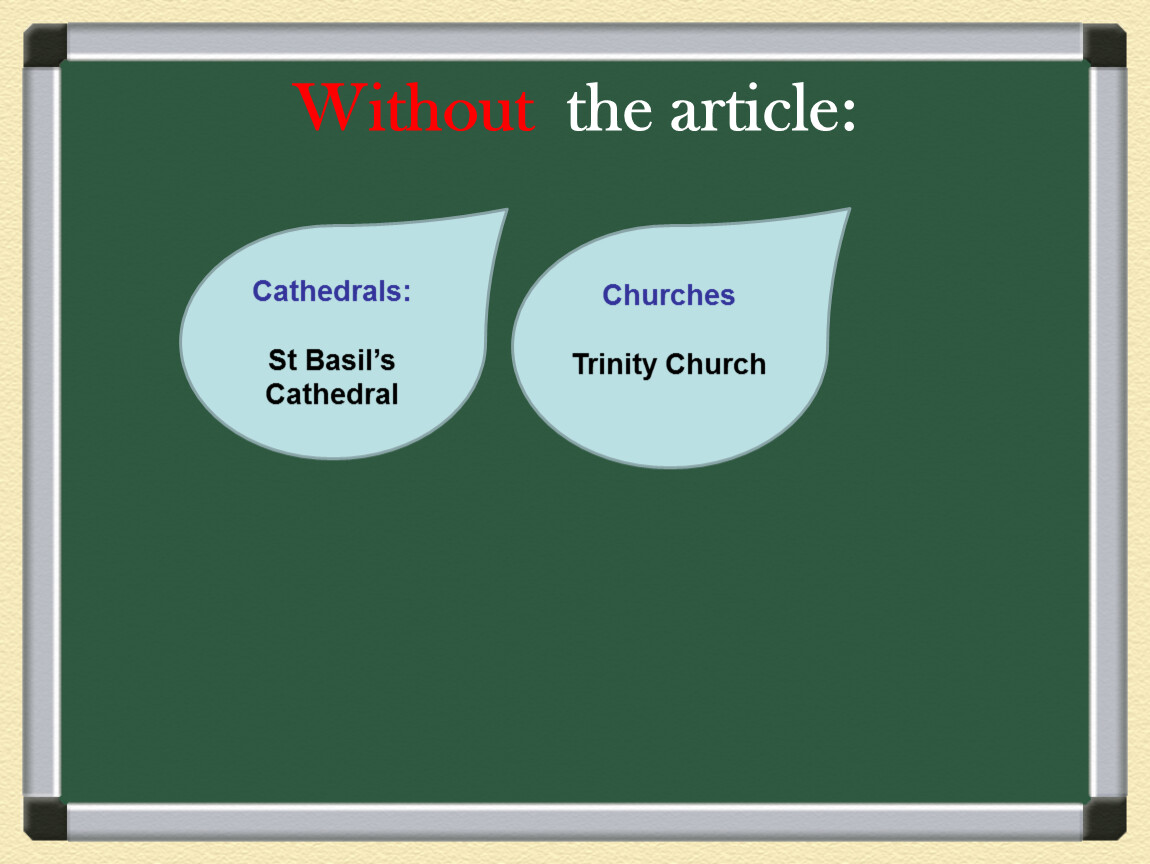 Without the article:

Cathedrals:

St Basil's Cathedral

Churches

Trinity Church